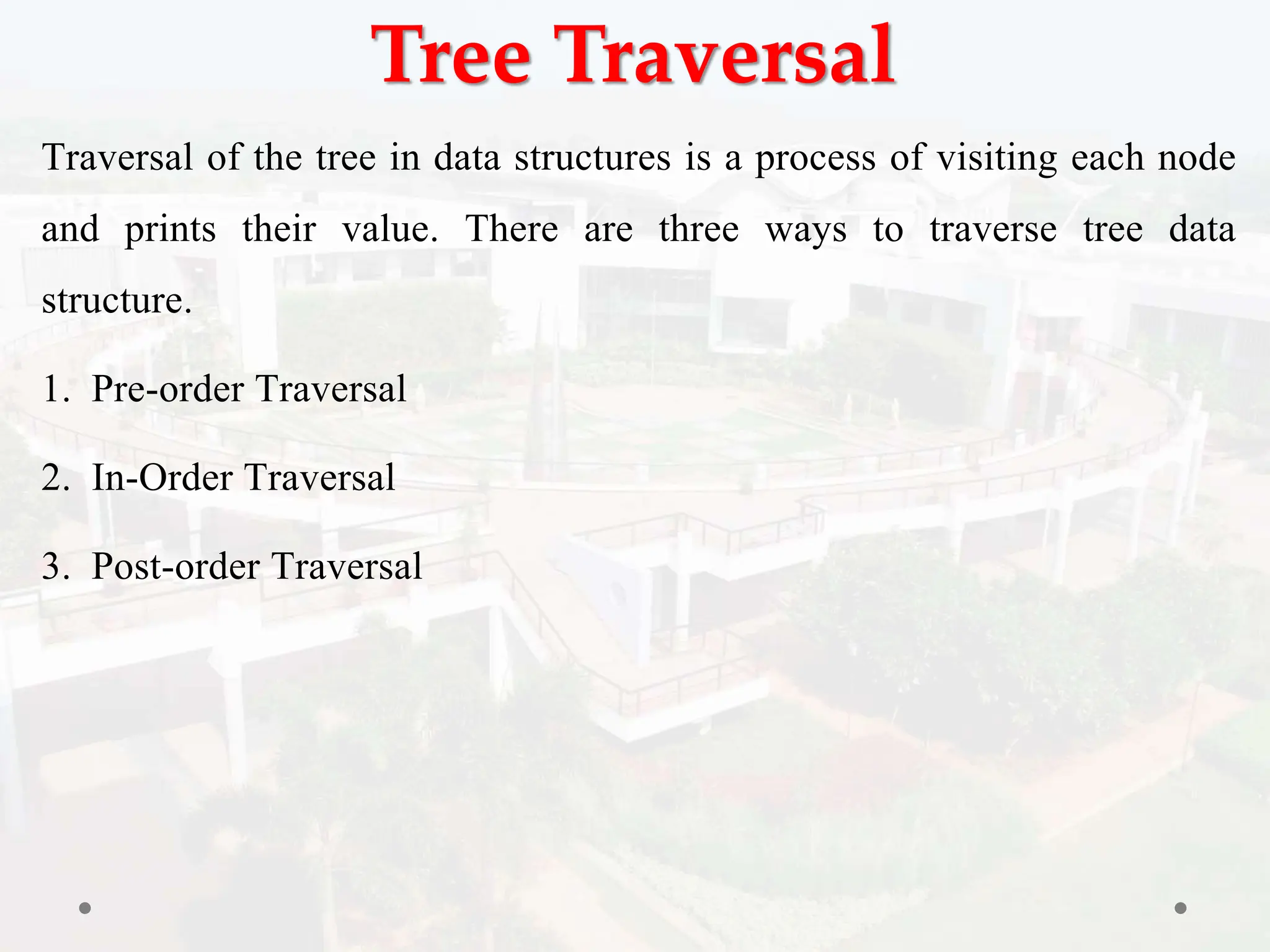 Tree Traversal

Traversal of the tree in data structures is a process of visiting each node and prints their value. There are three ways to traverse tree data structure.

1. Pre-order Traversal
2. In-Order Traversal
3. Post-order Traversal